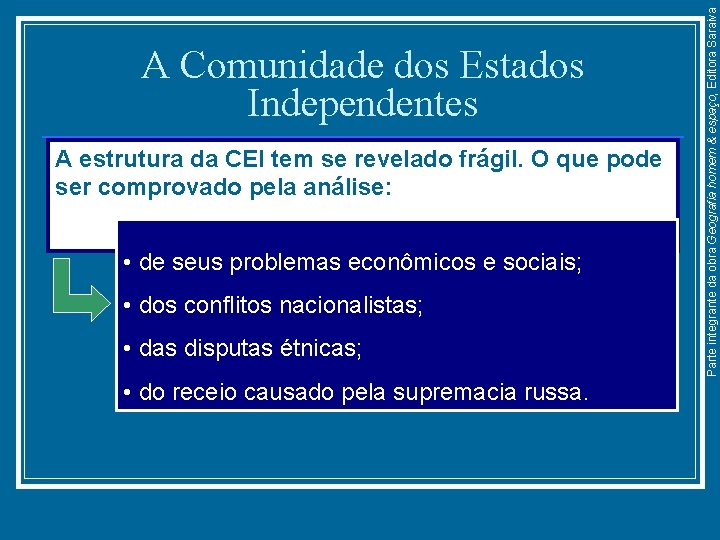 A Comunidade dos Estados Independentes

A estrutura da CEI tem se revelado frágil. O que pode ser comprovado pela análise:

• de seus problemas econômicos e sociais;
• dos conflitos nacionalistas;
• das disputas étnicas;
• do receio causado pela supremacia russa.

Parte integrante da obra Geografia homem & espaço, Editora Saraiva